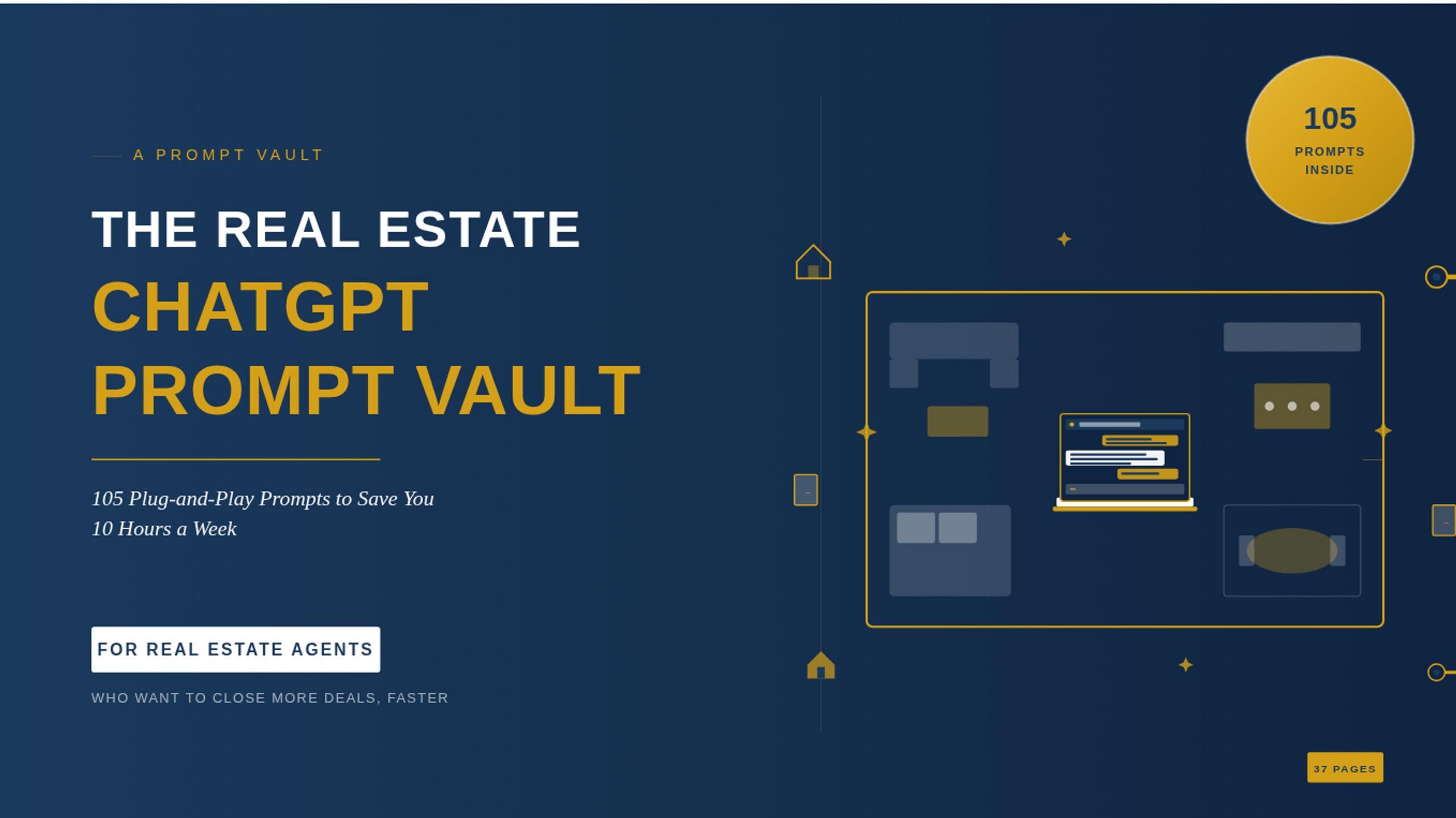 A PROMPT VAULT

THE REAL ESTATE
CHATGPT
PROMPT VAULT

105 Plug-and-Play Prompts to Save You
10 Hours a Week

FOR REAL ESTATE AGENTS

WHO WANT TO CLOSE MORE DEALS, FASTER

105
PROMPTS
INSIDE

37 PAGES